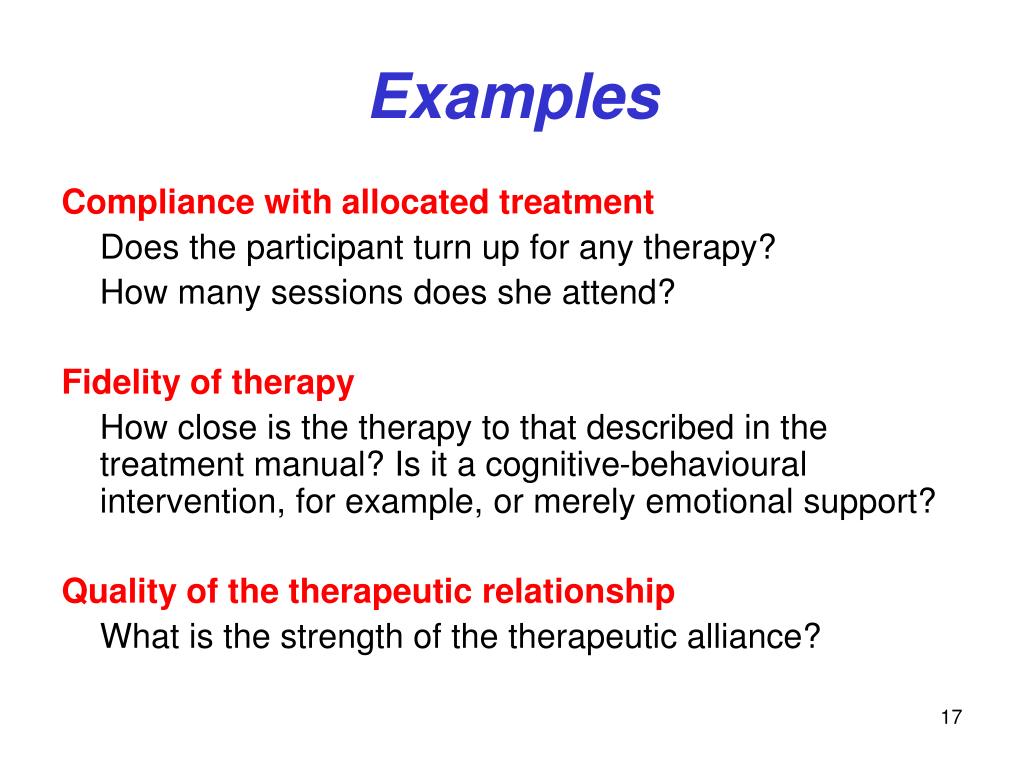 Examples

Compliance with allocated treatment

Does the participant turn up for any therapy?

How many sessions does she attend?

Fidelity of therapy

How close is the therapy to that described in the treatment manual? Is it a cognitive-behavioural intervention, for example, or merely emotional support?

Quality of the therapeutic relationship

What is the strength of the therapeutic alliance?

17